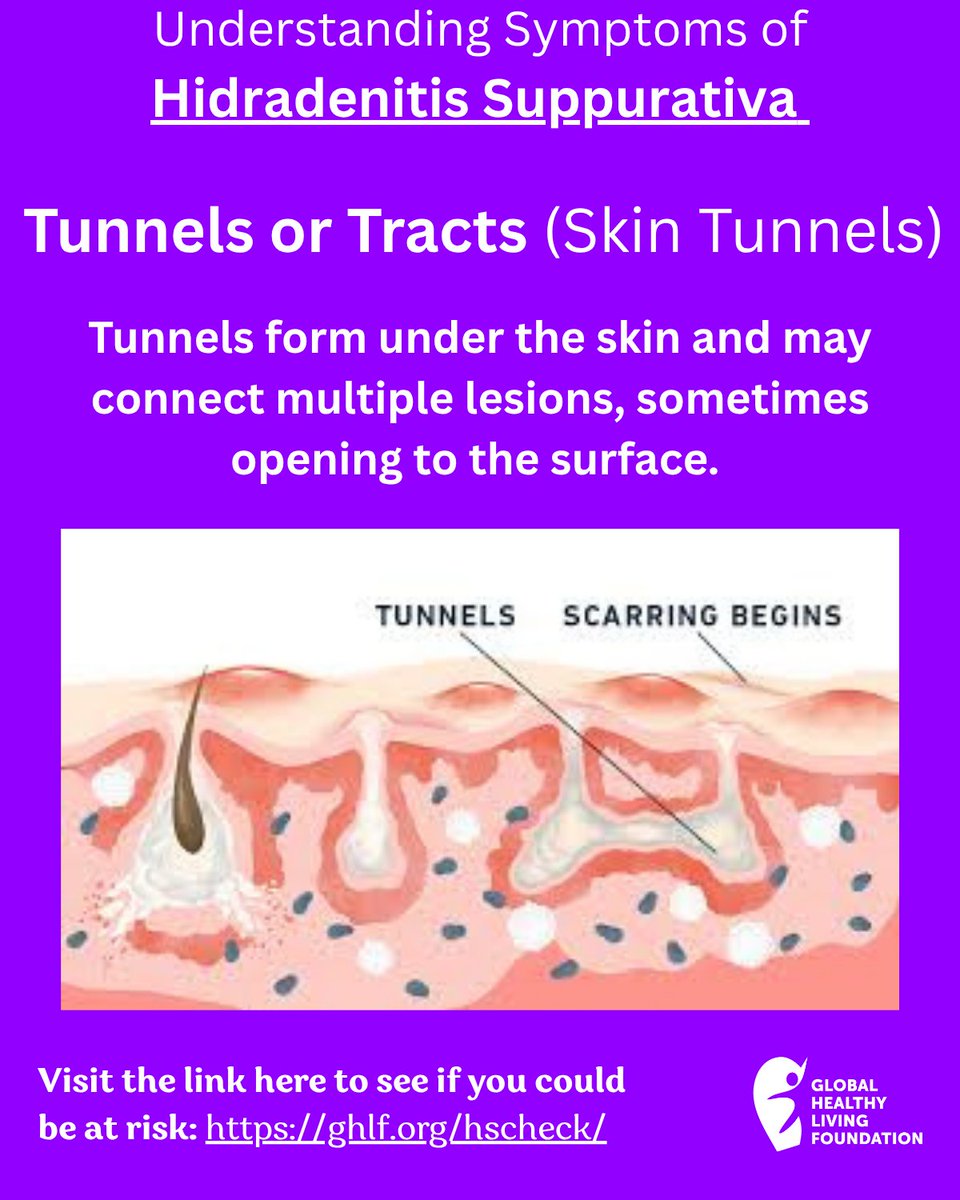 Understanding Symptoms of
Hidradenitis Suppurativa

Tunnels or Tracts (Skin Tunnels)

Tunnels form under the skin and may connect multiple lesions, sometimes opening to the surface.

TUNNELS SCARRING BEGINS

Visit the link here to see if you could be at risk: https://ghlf.org/hscheck/

GLOBAL HEALTHY LIVING FOUNDATION